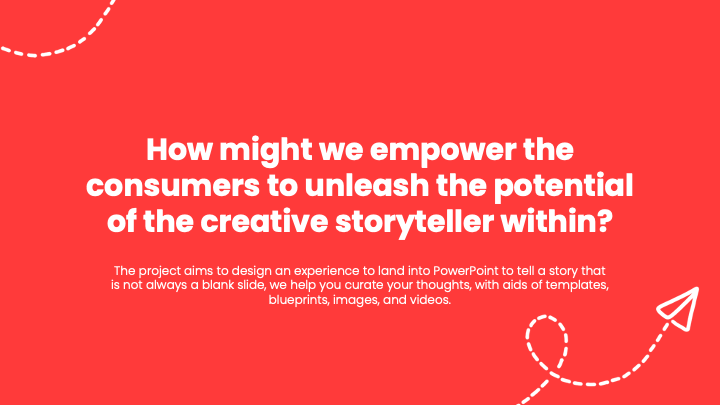 How might we empower the consumers to unleash the potential of the creative storyteller within?

The project aims to design an experience to land into PowerPoint to tell a story that is not always a blank slide, we help you curate your thoughts, with aids of templates, blueprints, images, and videos.